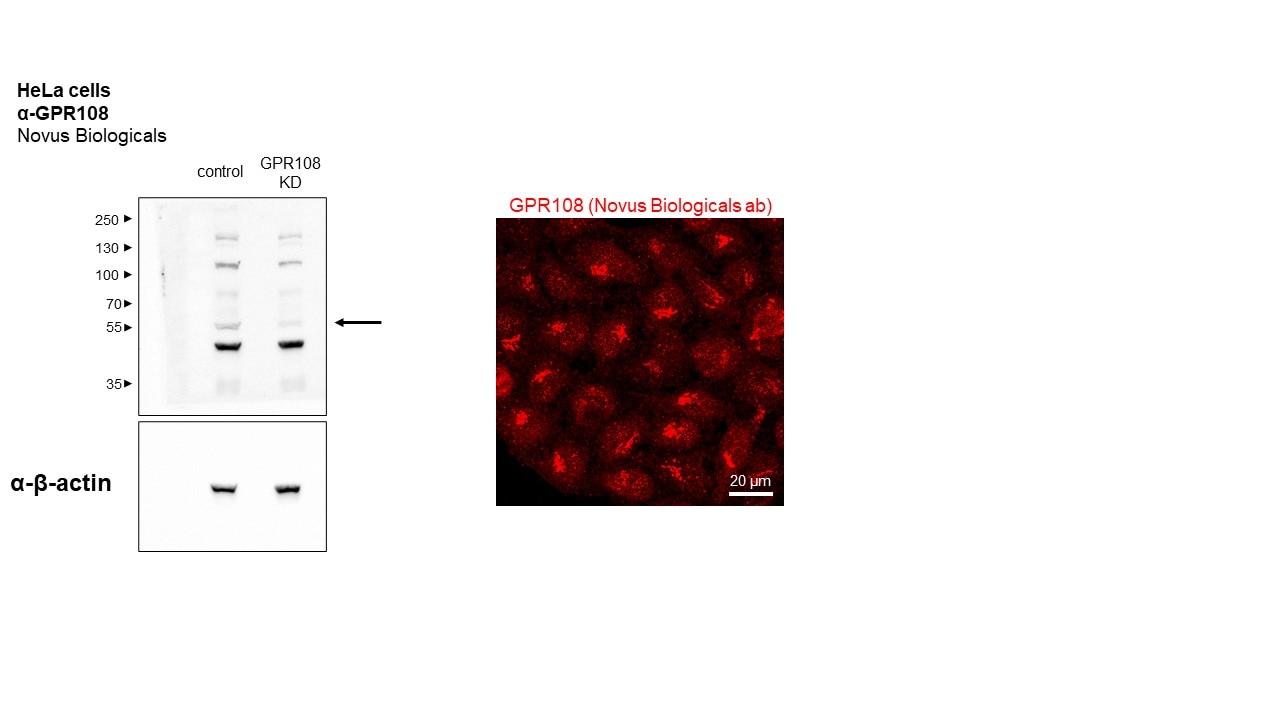 HeLa cells
α-GPR108
Novus Biologicals

control

GPR108 KD

250
130
100
70
55
35

α-β-actin

GPR108 (Novus Biologicals ab)

20 μm